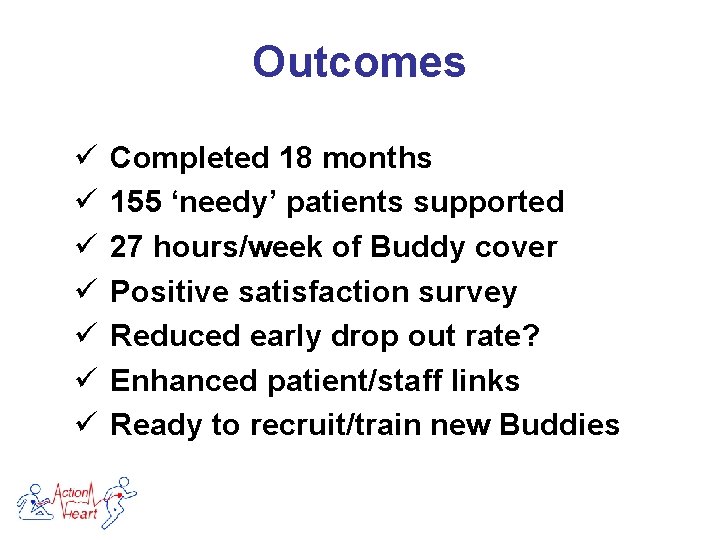 Outcomes

✓ Completed 18 months
✓ 155 ‘needy’ patients supported
✓ 27 hours/week of Buddy cover
✓ Positive satisfaction survey
✓ Reduced early drop out rate?
✓ Enhanced patient/staff links
✓ Ready to recruit/train new Buddies

Action Heart